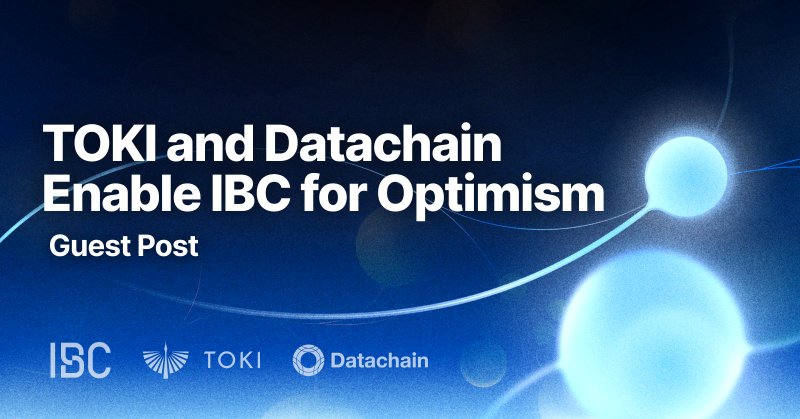 TOKI and Datachain Enable IBC for Optimism

Guest Post

IBC TOKI Datachain